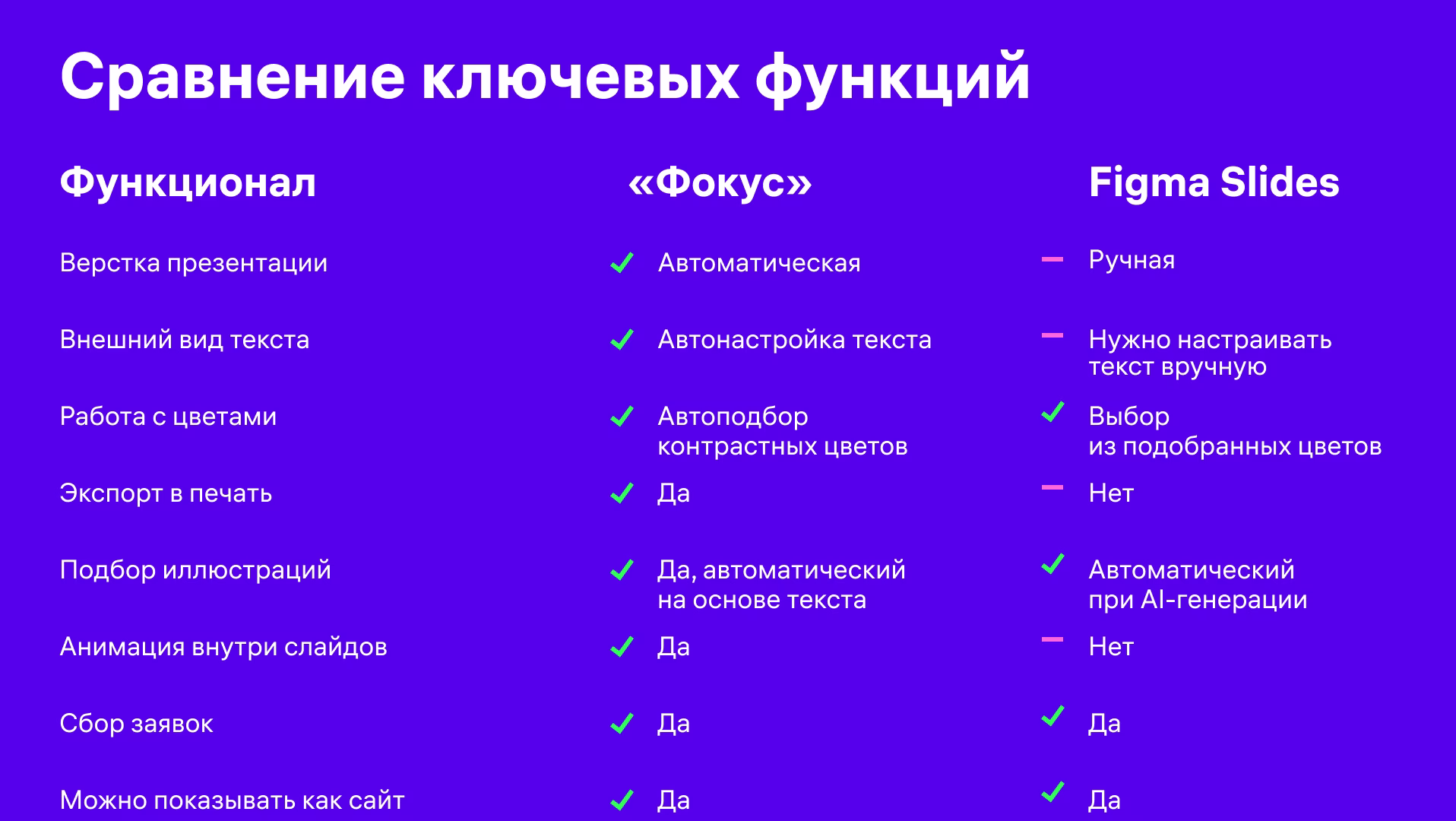 Сравнение ключевых функций

| Функционал | «Фокус» | Figma Slides |
|---|---|---|
| Верстка презентации | ✓ Автоматическая | – Ручная |
| Внешний вид текста | ✓ Автонастройка текста | – Нужно настраивать текст вручную |
| Работа с цветами | ✓ Автоподбор контрастных цветов | ✓ Выбор из подобранных цветов |
| Экспорт в печать | ✓ Да | – Нет |
| Подбор иллюстраций | ✓ Да, автоматический на основе текста | ✓ Автоматический при AI-генерации |
| Анимация внутри слайдов | ✓ Да | – Нет |
| Сбор заявок | ✓ Да | ✓ Да |
| Можно показывать как сайт | ✓ Да | ✓ Да |